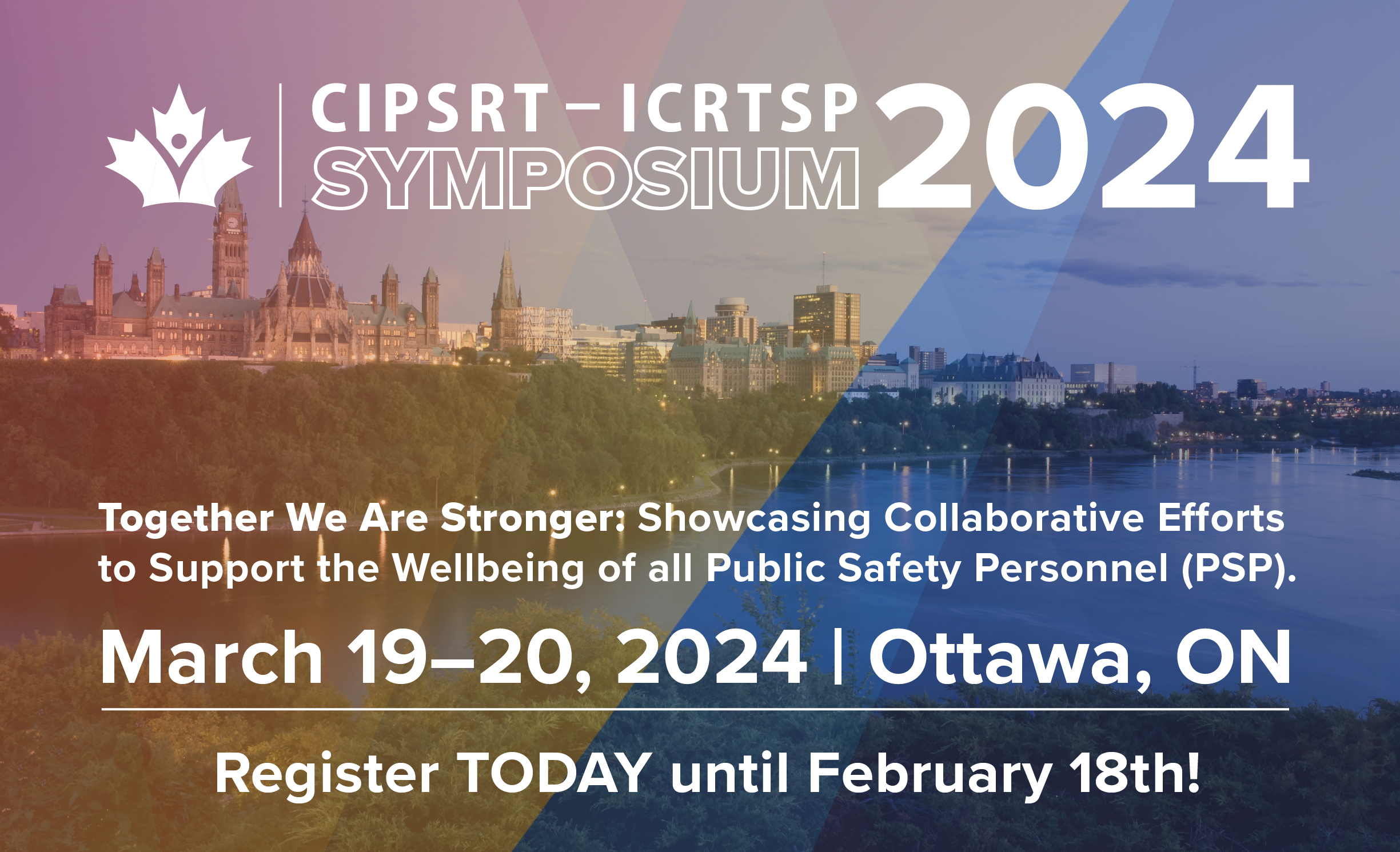 CIPSRT – ICRTSP
SYMPOSIUM 2024

Together We Are Stronger: Showcasing Collaborative Efforts to Support the Wellbeing of all Public Safety Personnel (PSP).

March 19–20, 2024 | Ottawa, ON

Register TODAY until February 18th!